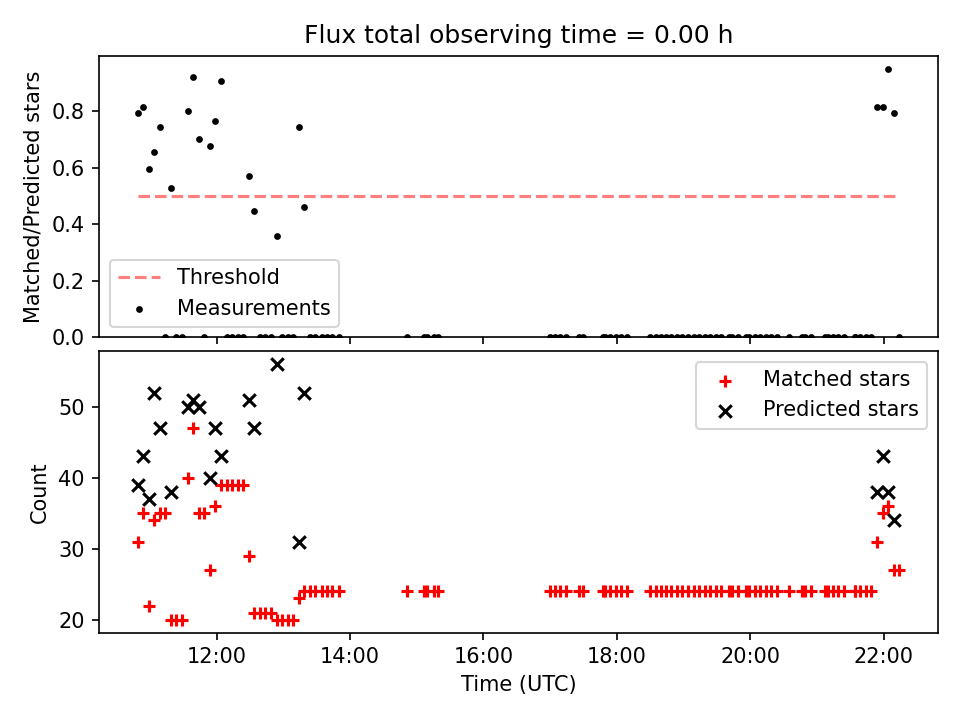 Flux total observing time = 0.00 h

Matched/Predicted stars

0.8
0.6
0.4
0.2
0.0

Threshold
Measurements

Count

50
40
30
20

Matched stars
Predicted stars

12:00
14:00
16:00
18:00
20:00
22:00

Time (UTC)